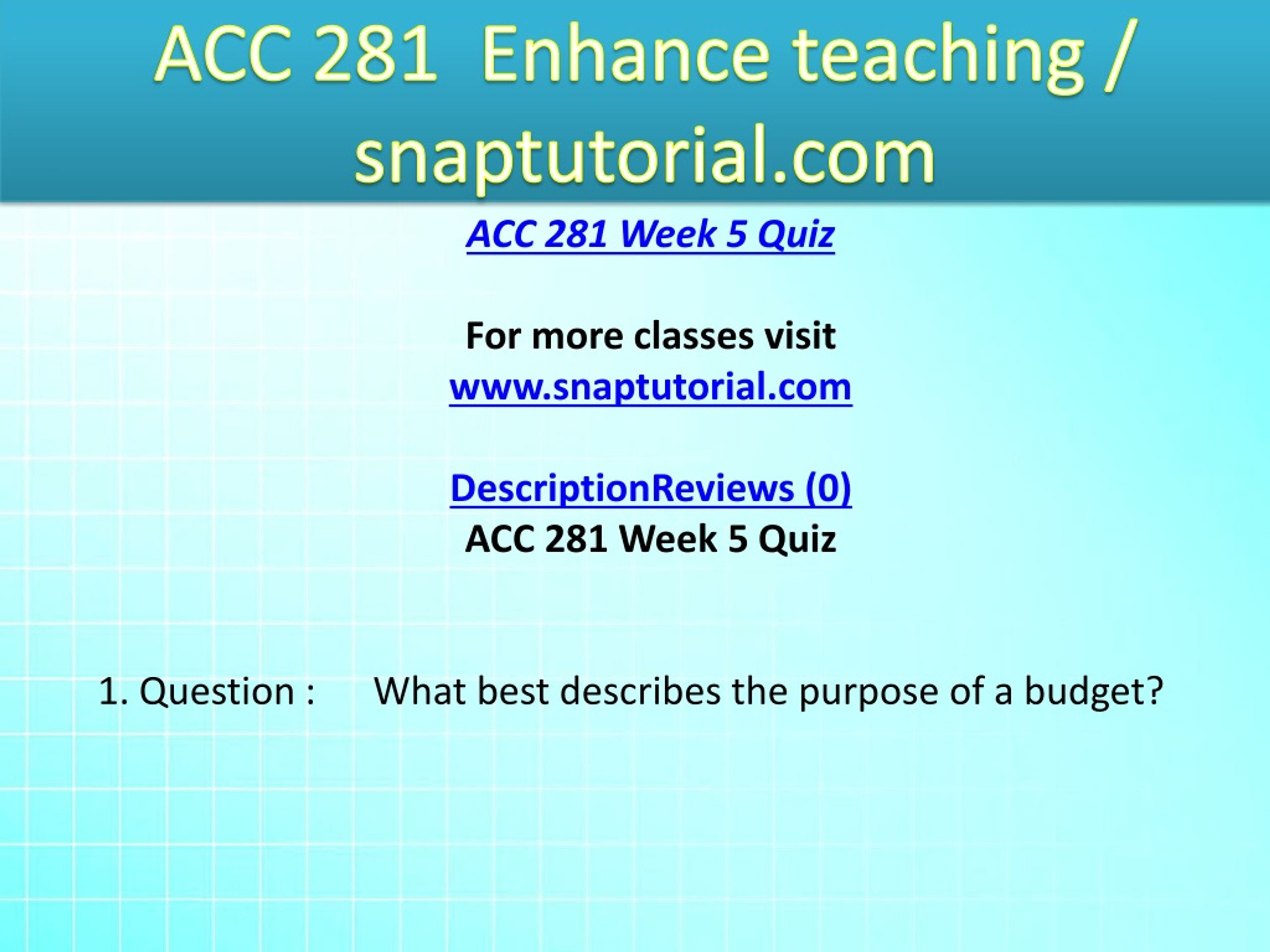 ACC 281 Enhance teaching / snaptutorial.com

ACC 281 Week 5 Quiz

For more classes visit
www.snaptutorial.com

DescriptionReviews (0)
ACC 281 Week 5 Quiz

1. Question : What best describes the purpose of a budget?